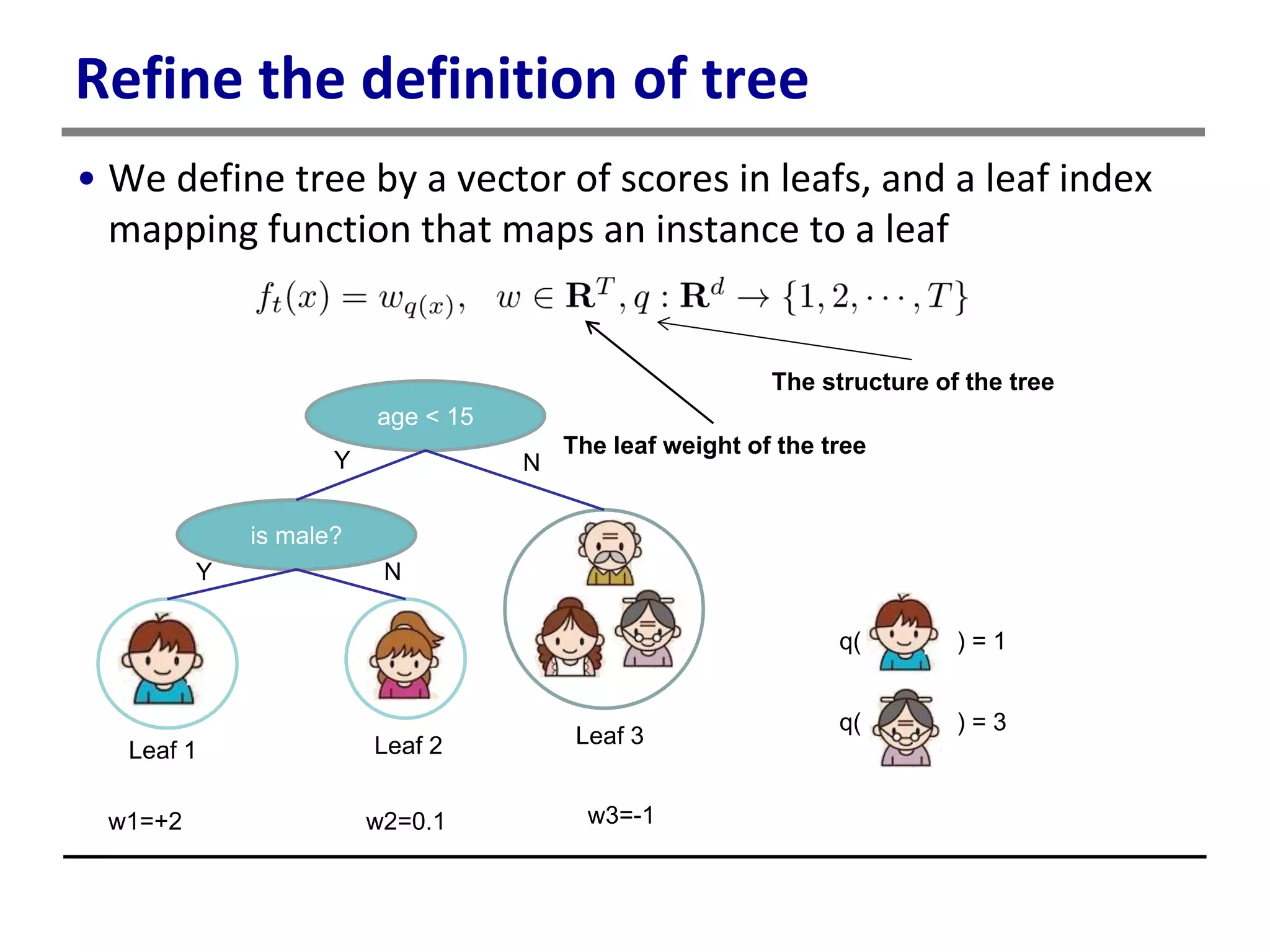 Refine the definition of tree

• We define tree by a vector of scores in leafs, and a leaf index mapping function that maps an instance to a leaf

$f_t(x) = w_{q(x)}, \quad w \in \mathbf{R}^T, q : \mathbf{R}^d \rightarrow \{1, 2, \cdots, T\}$

The structure of the tree

The leaf weight of the tree

age < 15

Y

N

is male?

Y

N

Leaf 1

Leaf 2

Leaf 3

w1=+2

w2=0.1

w3=-1

q( ) = 1

q( ) = 3